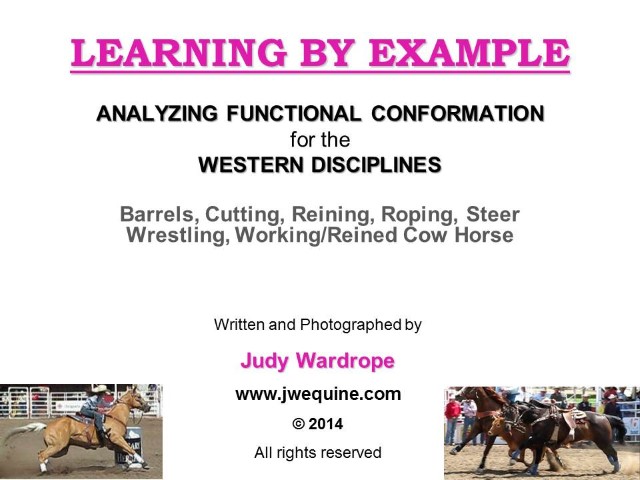 LEARNING BY EXAMPLE

ANALYZING FUNCTIONAL CONFORMATION
for the
WESTERN DISCIPLINES

Barrels, Cutting, Reining, Roping, Steer Wrestling, Working/Reined Cow Horse

Written and Photographed by

Judy Wardrope

www.jwequine.com

© 2014

All rights reserved